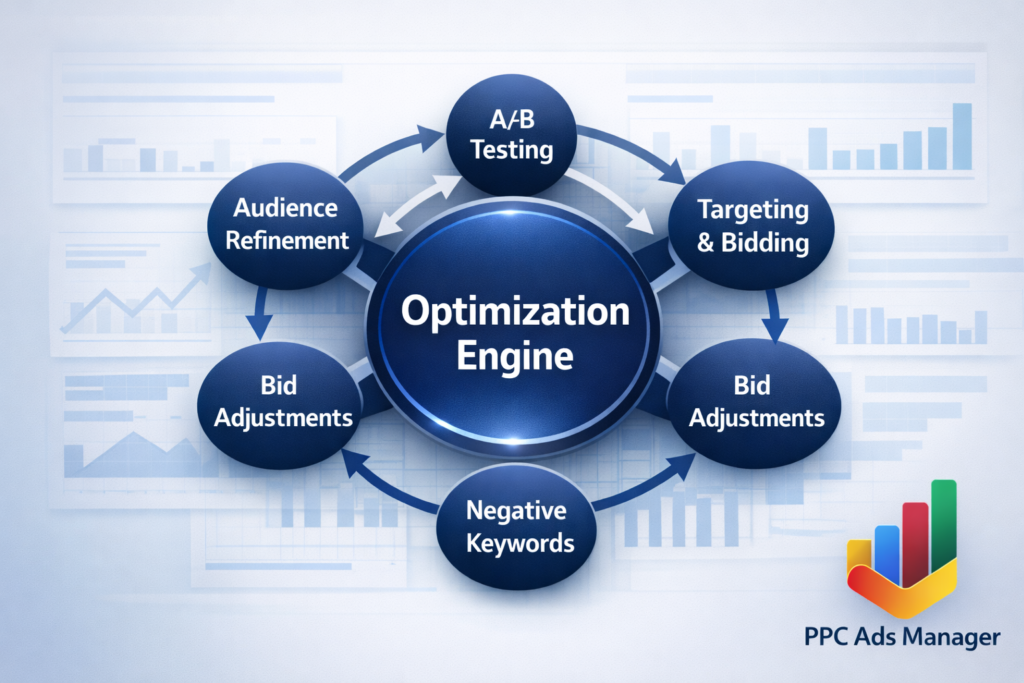 A/B Testing

Audience Refinement

Targeting & Bidding

Optimization Engine

Bid Adjustments

Bid Adjustments

Negative Keywords

PPC Ads Manager